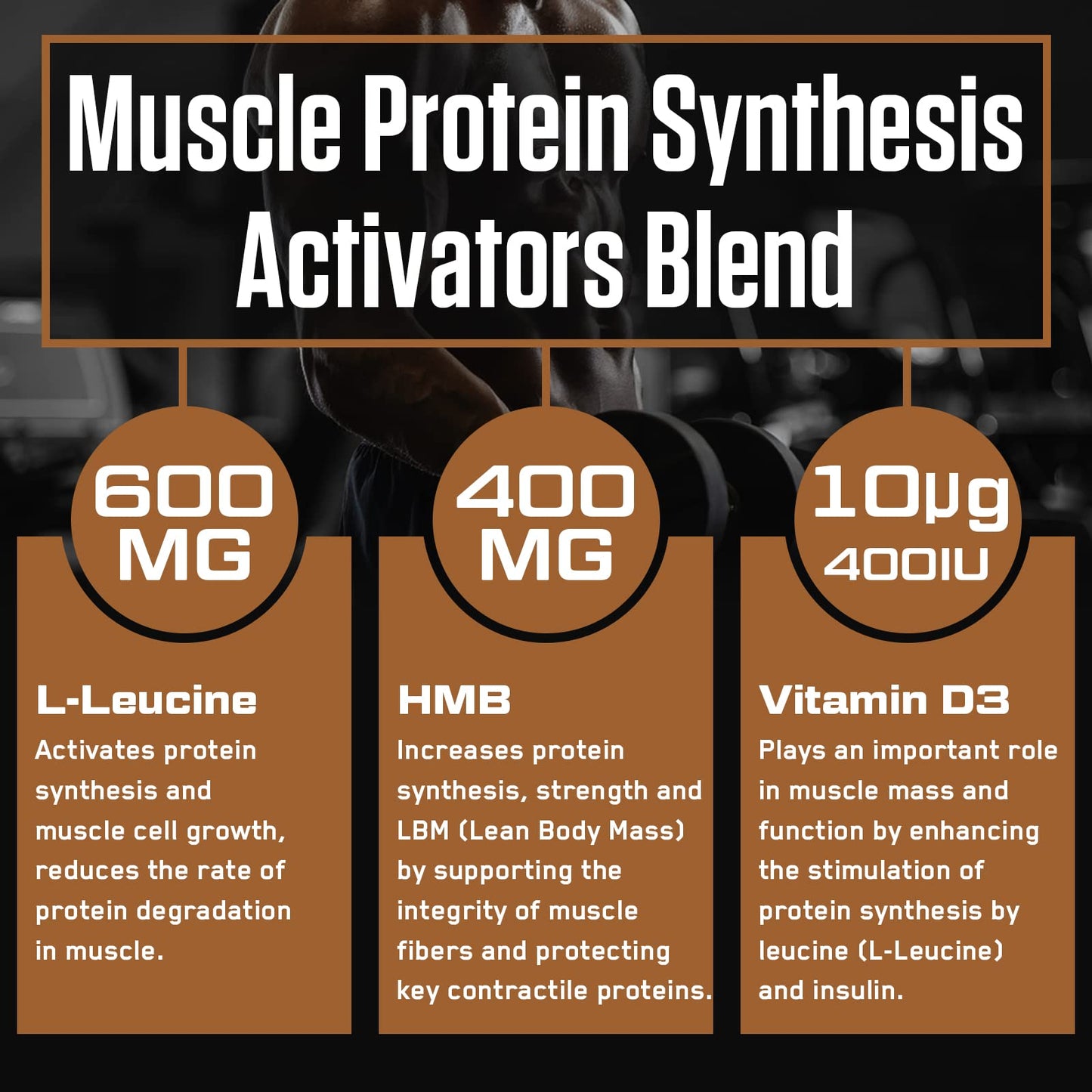 Muscle Protein Synthesis Activators Blend

600 MG

L-Leucine

Activates protein synthesis and muscle cell growth, reduces the rate of protein degradation in muscle.

400 MG

HMB

Increases protein synthesis, strength and LBM (Lean Body Mass) by supporting the integrity of muscle fibers and protecting key contractile proteins.

10µg 400IU

Vitamin D3

Plays an important role in muscle mass and function by enhancing the stimulation of protein synthesis by leucine (L-Leucine) and insulin.